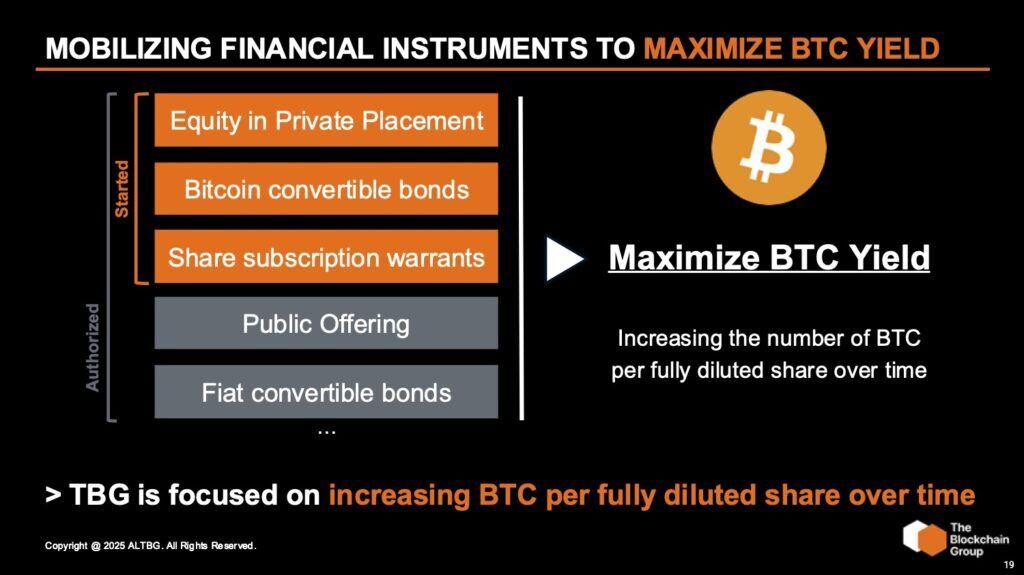 MOBILIZING FINANCIAL INSTRUMENTS TO MAXIMIZE BTC YIELD

Authorized

Started

Equity in Private Placement

Bitcoin convertible bonds

Share subscription warrants

Public Offering

Fiat convertible bonds

...

Maximize BTC Yield

Increasing the number of BTC per fully diluted share over time

> TBG is focused on increasing BTC per fully diluted share over time

Copyright @ 2025 ALTBG. All Rights Reserved.

The Blockchain Group

19